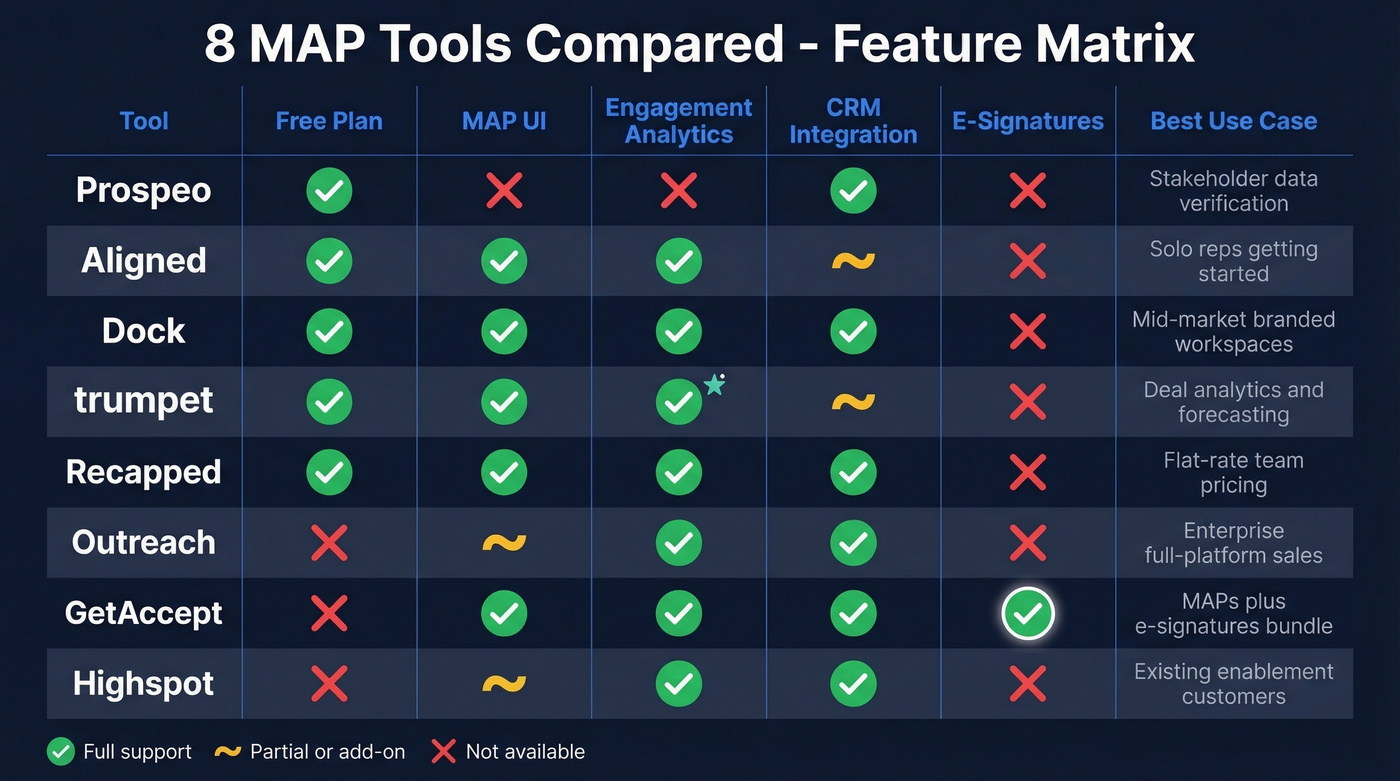 8 MAP Tools Compared - Feature Matrix

| Tool | Free Plan | MAP UI | Engagement Analytics | CRM Integration | E-Signatures | Best Use Case |
|---|---|---|---|---|---|---|
| Prospeo | ✓ | ✗ | ✗ | ✓ | ✗ | Stakeholder data verification |
| Aligned | ✓ | ✓ | ✓ | ~ | ✗ | Solo reps getting started |
| Dock | ✓ | ✓ | ✓ | ✓ | ✗ | Mid-market branded workspaces |
| trumpet | ✓ | ✓ | ✓ | ~ | ✗ | Deal analytics and forecasting |
| Recapped | ✓ | ✓ | ✓ | ✓ | ✗ | Flat-rate team pricing |
| Outreach | ✗ | ~ | ✓ | ✓ | ✗ | Enterprise full-platform sales |
| GetAccept | ✗ | ✓ | ✓ | ✓ | ✓ | MAPs plus e-signatures bundle |
| Highspot | ✗ | ~ | ✓ | ✓ | ✗ | Existing enablement customers |

✓ Full support ~ Partial or add-on ✗ Not available